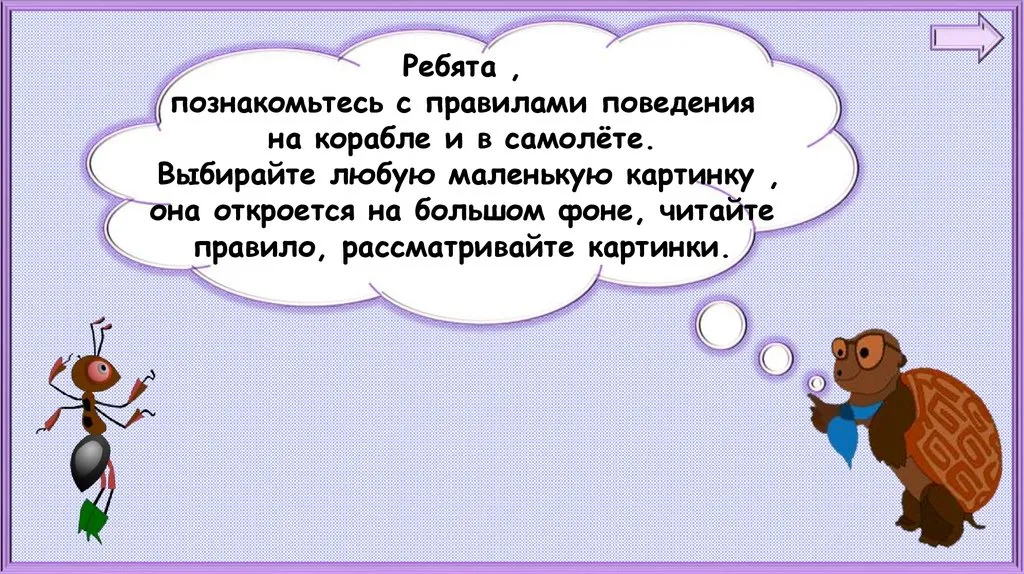 Ребята ,
познакомьтесь с правилами поведения на корабле и в самолёте.
Выбирайте любую маленькую картинку , она откроется на большом фоне, читайте правило, рассматривайте картинки.